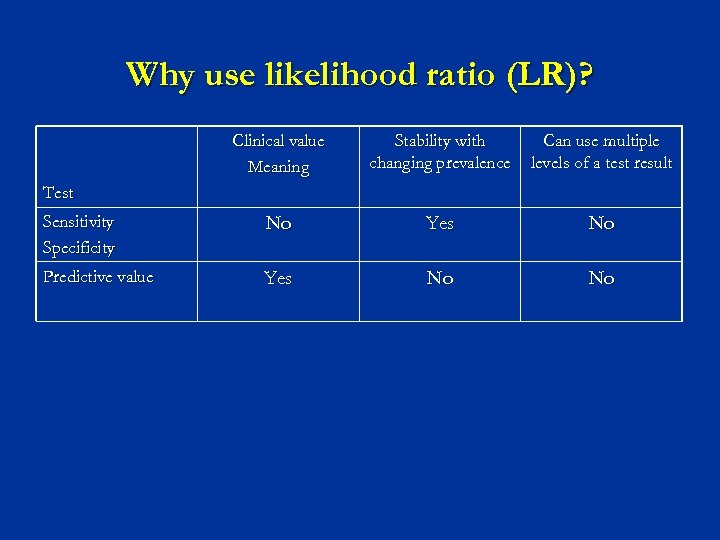 Why use likelihood ratio (LR)?

| Test | Clinical value Meaning | Stability with changing prevalence | Can use multiple levels of a test result |
|---|---|---|---|
| Sensitivity Specificity | No | Yes | No |
| Predictive value | Yes | No | No |